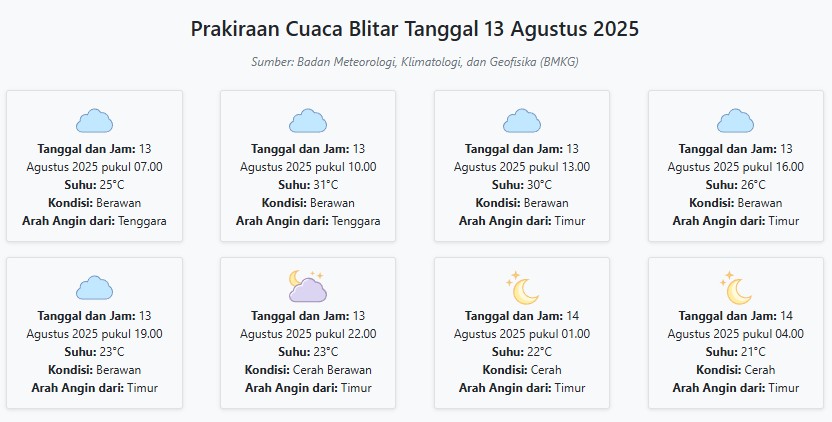 Prakiraan Cuaca Blitar Tanggal 13 Agustus 2025

Sumber: Badan Meteorologi, Klimatologi, dan Geofisika (BMKG)

Tanggal dan Jam: 13 Agustus 2025 pukul 07.00
Suhu: 25°C
Kondisi: Berawan
Arah Angin dari: Tenggara

Tanggal dan Jam: 13 Agustus 2025 pukul 10.00
Suhu: 31°C
Kondisi: Berawan
Arah Angin dari: Tenggara

Tanggal dan Jam: 13 Agustus 2025 pukul 13.00
Suhu: 30°C
Kondisi: Berawan
Arah Angin dari: Timur

Tanggal dan Jam: 13 Agustus 2025 pukul 16.00
Suhu: 26°C
Kondisi: Berawan
Arah Angin dari: Timur

Tanggal dan Jam: 13 Agustus 2025 pukul 19.00
Suhu: 23°C
Kondisi: Berawan
Arah Angin dari: Timur

Tanggal dan Jam: 13 Agustus 2025 pukul 22.00
Suhu: 23°C
Kondisi: Cerah Berawan
Arah Angin dari: Timur

Tanggal dan Jam: 14 Agustus 2025 pukul 01.00
Suhu: 22°C
Kondisi: Cerah
Arah Angin dari: Timur

Tanggal dan Jam: 14 Agustus 2025 pukul 04.00
Suhu: 21°C
Kondisi: Cerah
Arah Angin dari: Timur